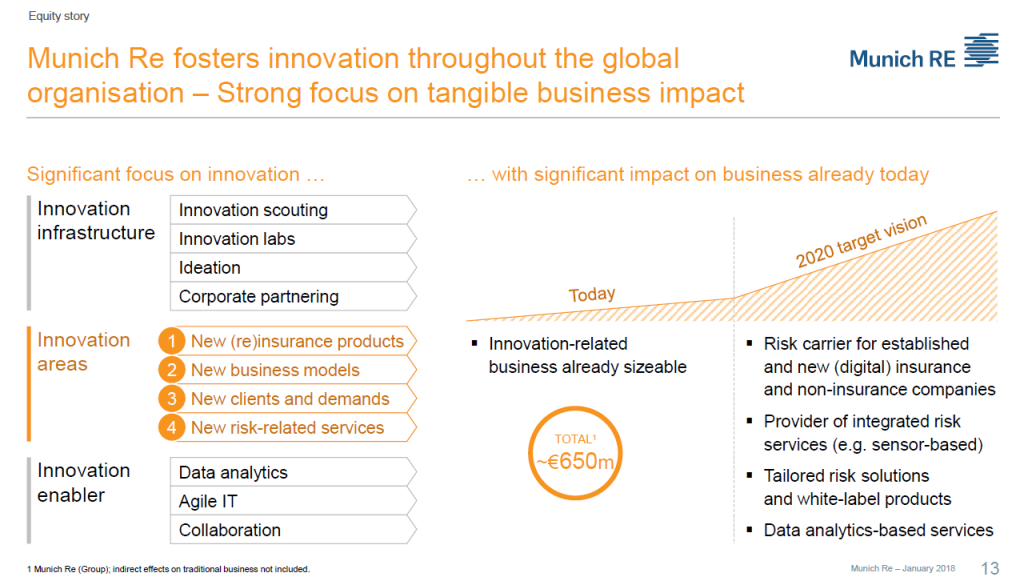 Equity story

Munich Re fosters innovation throughout the global organisation – Strong focus on tangible business impact

Munich RE

Significant focus on innovation …

Innovation infrastructure

Innovation scouting

Innovation labs

Ideation

Corporate partnering

Innovation areas

1 New (re)insurance products

2 New business models

3 New clients and demands

4 New risk-related services

Innovation enabler

Data analytics

Agile IT

Collaboration

… with significant impact on business already today

Today

2020 target vision

▪ Innovation-related business already sizeable

TOTAL$^1$
~€650m

▪ Risk carrier for established and new (digital) insurance and non-insurance companies

▪ Provider of integrated risk services (e.g. sensor-based)

▪ Tailored risk solutions and white-label products

▪ Data analytics-based services

1 Munich Re (Group); indirect effects on traditional business not included.

Munich Re – January 2018

13